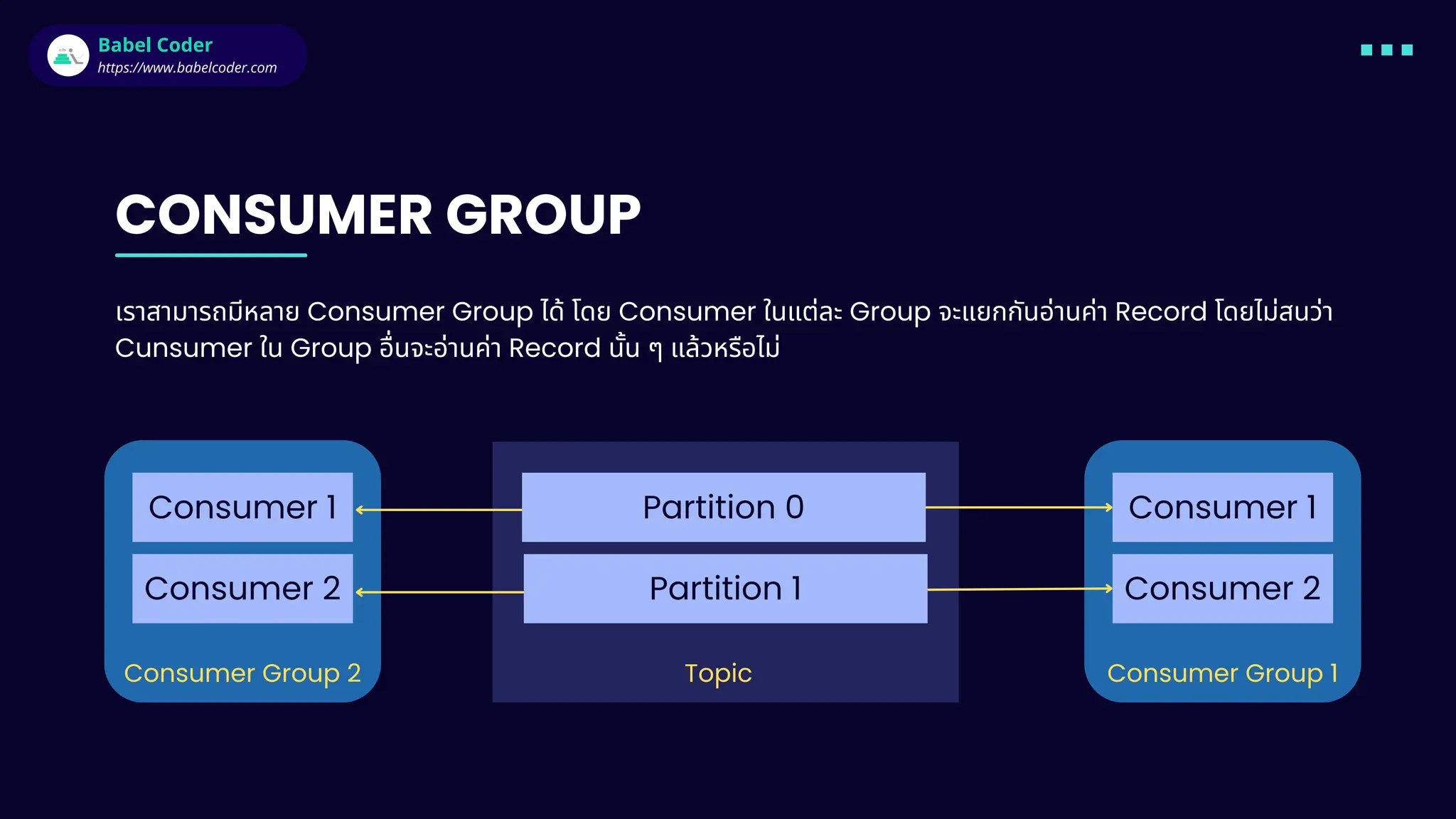 Babel Coder
https://www.babelcoder.com

CONSUMER GROUP

เราสามารถมีหลาย Consumer Group ได้ โดย Consumer ในแต่ละ Group จะแยกกันอ่านค่า Record โดยไม่สนว่า Cunsumer ใน Group อื่นจะอ่านค่า Record นั้น ๆ แล้วหรือไม่

Consumer 1

Consumer 2

Consumer Group 2

Partition 0

Partition 1

Topic

Consumer 1

Consumer 2

Consumer Group 1